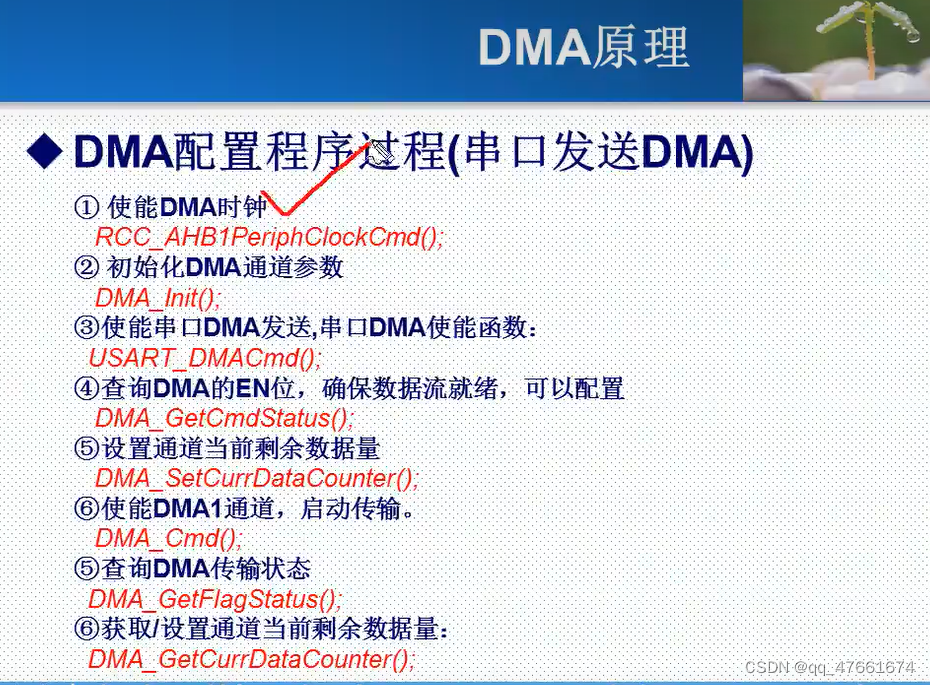 DMA原理

◆ DMA配置程序过程(串口发送DMA)

① 使能DMA时钟
RCC_AHB1PeriphClockCmd();
② 初始化DMA通道参数
DMA_Init();
③使能串口DMA发送,串口DMA使能函数：
USART_DMACmd();
④查询DMA的EN位，确保数据流就绪，可以配置
DMA_GetCmdStatus();
⑤设置通道当前剩余数据量
DMA_SetCurrDataCounter();
⑥使能DMA1通道，启动传输。
DMA_Cmd();
⑤查询DMA传输状态
DMA_GetFlagStatus();
⑥获取/设置通道当前剩余数据量：
DMA_GetCurrDataCounter();

CSDN @qq_47661674